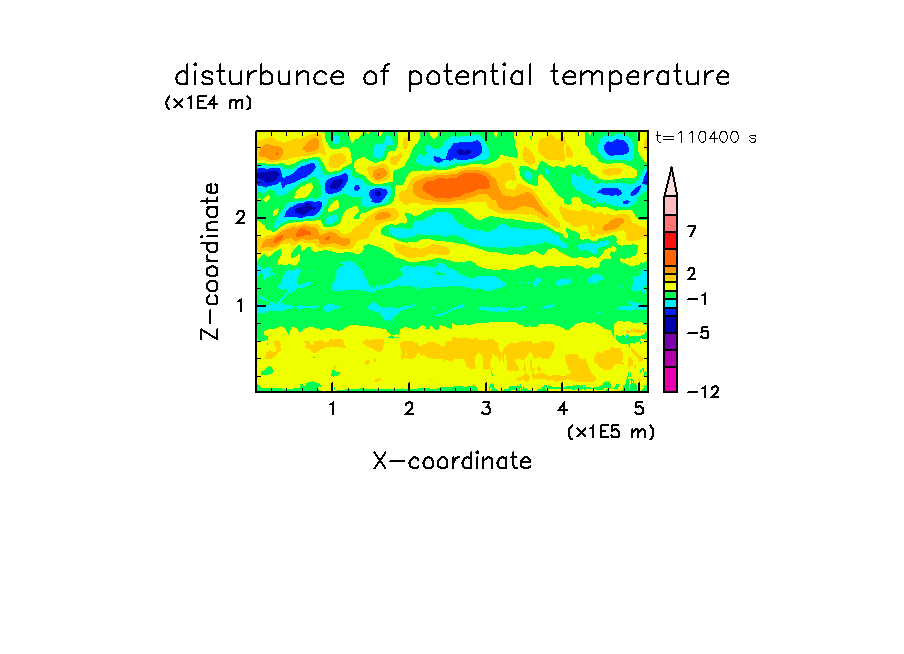 disturbunce of potential temperature

(x1E4 m)

t=110400 s

Z-coordinate

2

1

7

2

−1

−5

−12

1 2 3 4 5

(x1E5 m)

X-coordinate